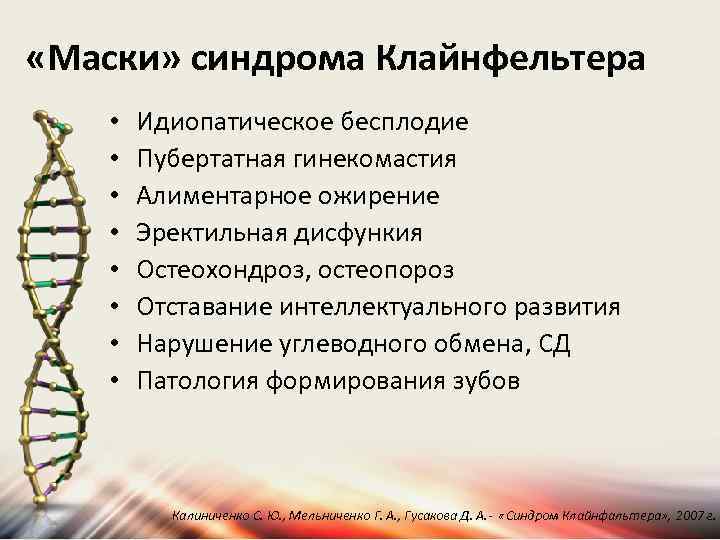 «Маски» синдрома Клайнфельтера

• Идиопатическое бесплодие
• Пубертатная гинекомастия
• Алиментарное ожирение
• Эректильная дисфункция
• Остеохондроз, остеопороз
• Отставание интеллектуального развития
• Нарушение углеводного обмена, СД
• Патология формирования зубов

Калиниченко С. Ю., Мельниченко Г. А., Гусакова Д. А.- «Синдром Клайнфельтера», 2007 г.